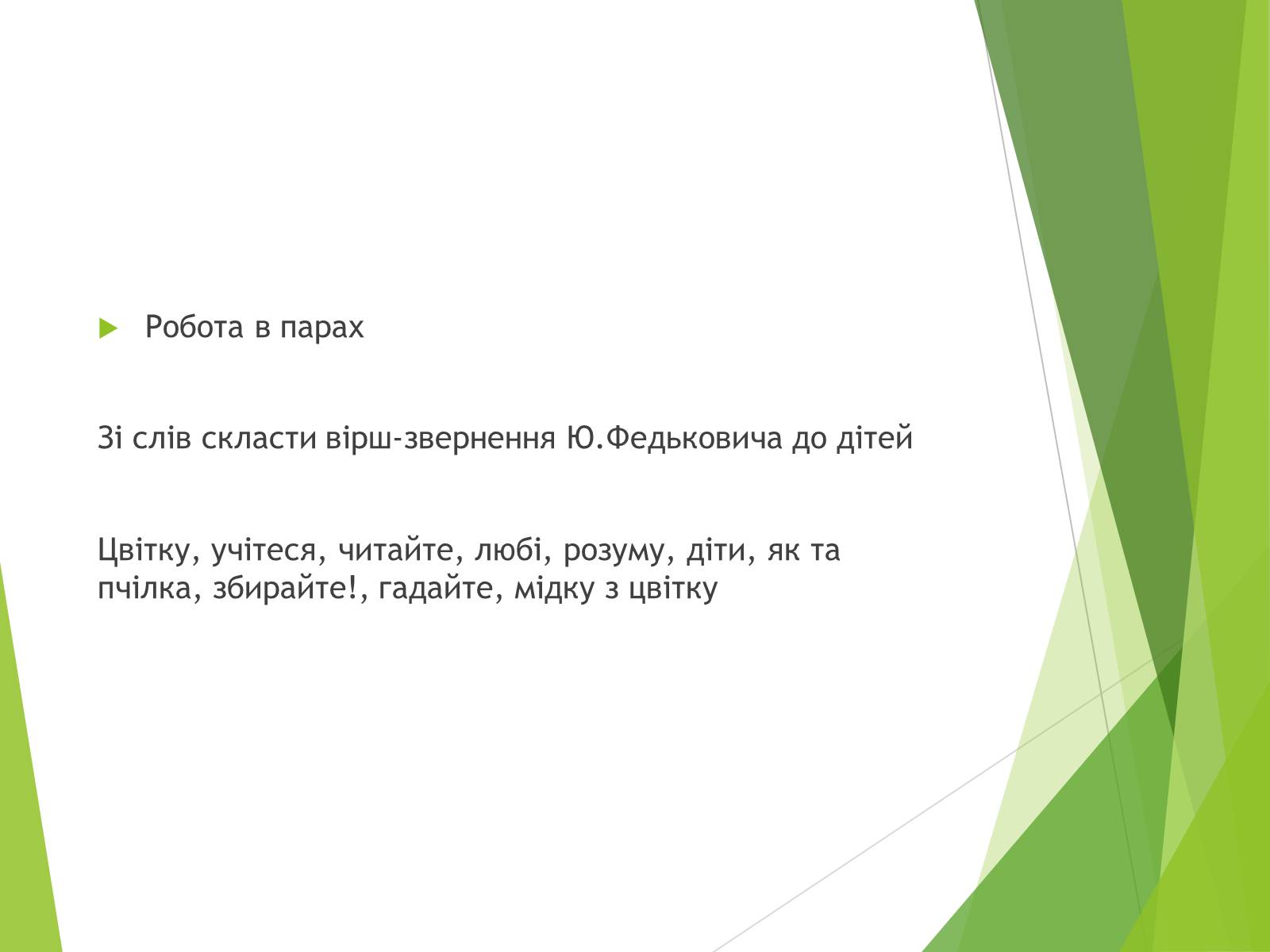 Робота в парах

Зі слів скласти вірш-звернення Ю.Федьковича до дітей

Цвітку, учітеся, читайте, любі, розуму, діти, як та пчілка, збирайте!, гадайте, мідку з цвітку